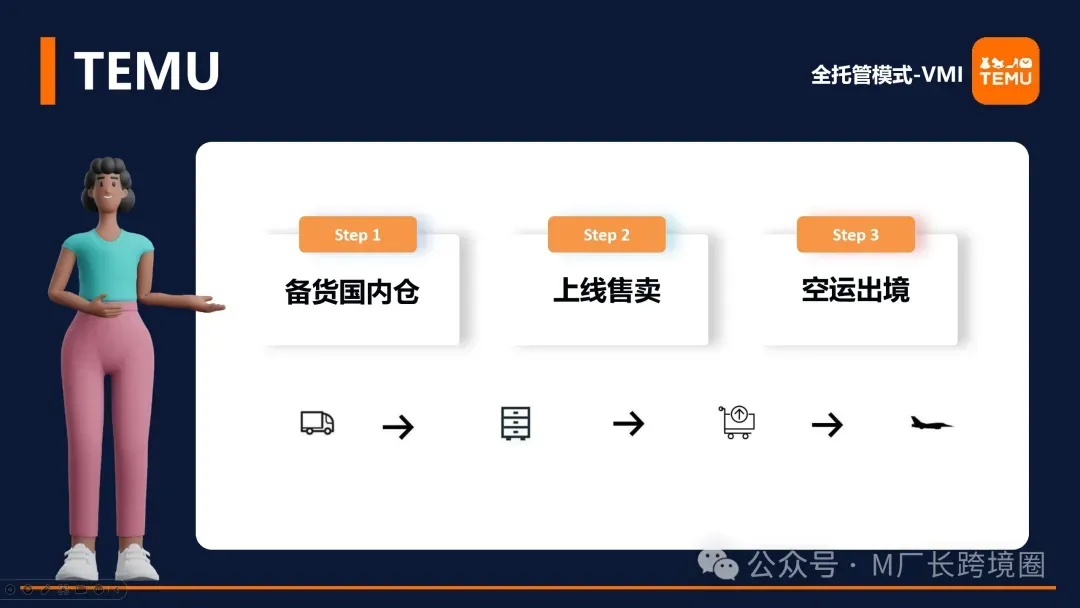 TEMU

全托管模式-VMI

TEMU

Step 1
备货国内仓

Step 2
上线售卖

Step 3
空运出境

公众号 · M厂长跨境圈